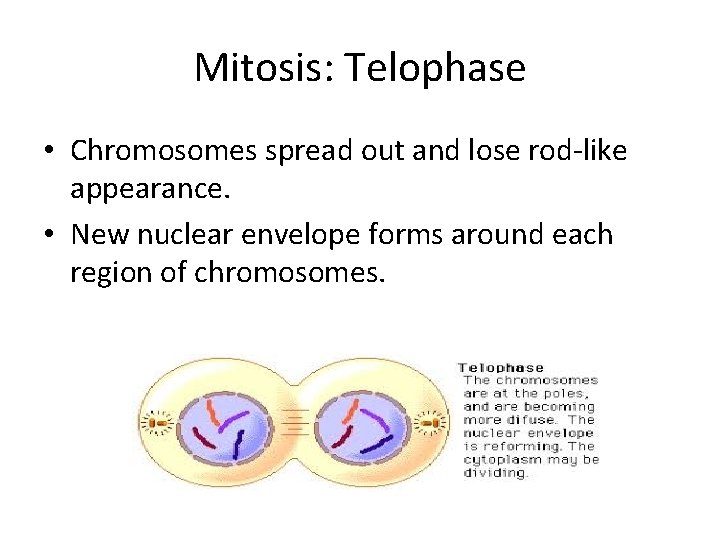 Mitosis: Telophase

• Chromosomes spread out and lose rod-like appearance.

• New nuclear envelope forms around each region of chromosomes.

Telophase
The chromosomes are at the poles, and are becoming more difuse. The nuclear envelope is reforming. The cytoplasm may be dividing.